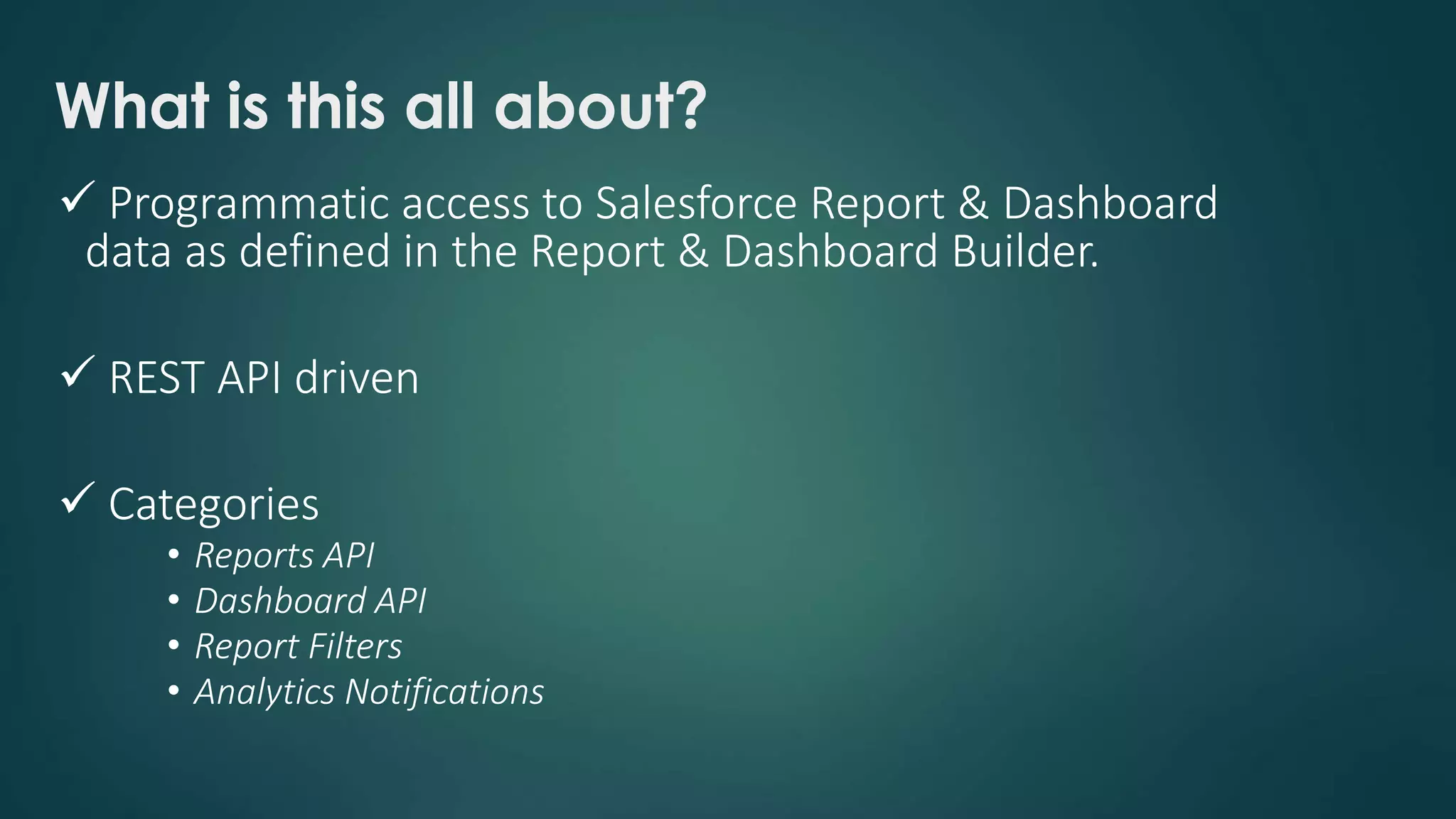 What is this all about?

✓ Programmatic access to Salesforce Report & Dashboard data as defined in the Report & Dashboard Builder.

✓ REST API driven

✓ Categories
• Reports API
• Dashboard API
• Report Filters
• Analytics Notifications